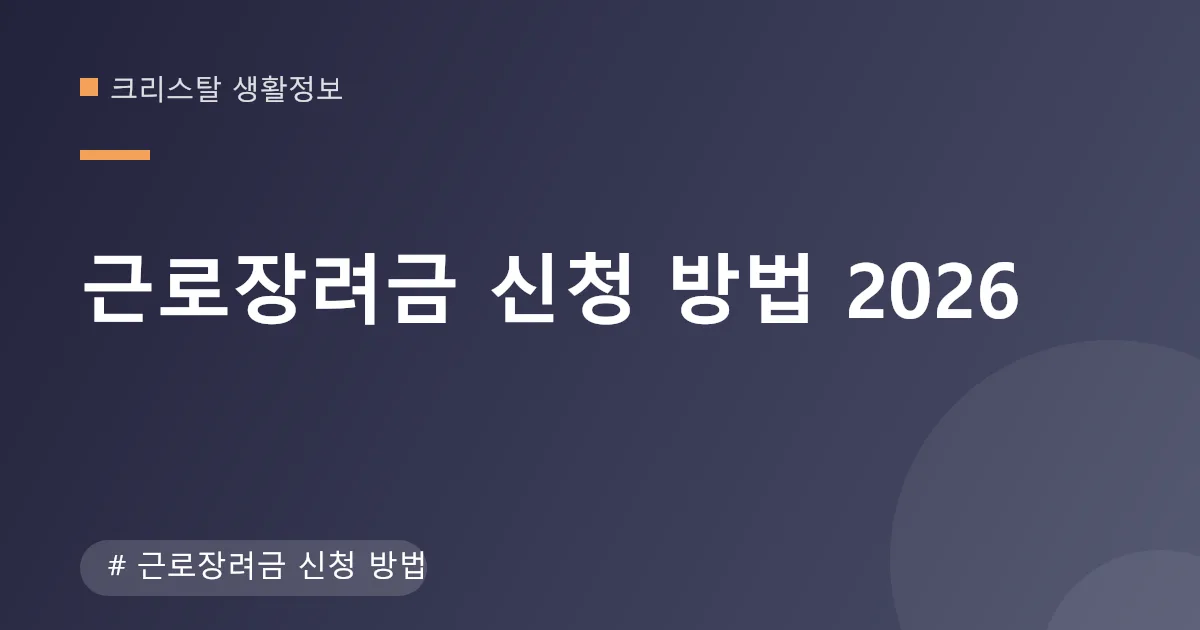 크리스탈 생활정보

근로장려금 신청 방법 2026

# 근로장려금 신청 방법